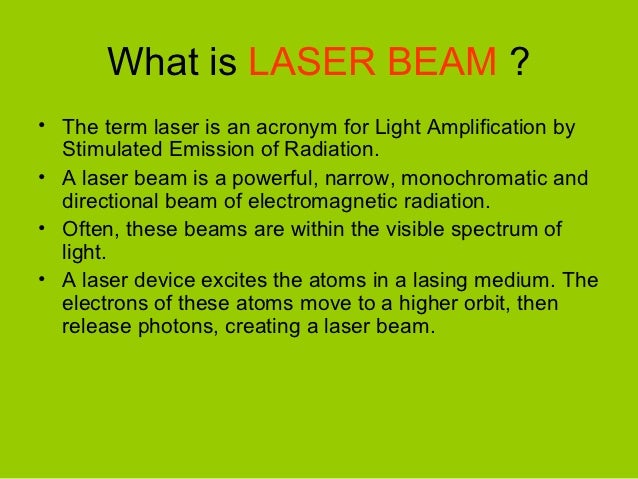 What is LASER BEAM ?

• The term laser is an acronym for Light Amplification by Stimulated Emission of Radiation.

• A laser beam is a powerful, narrow, monochromatic and directional beam of electromagnetic radiation.

• Often, these beams are within the visible spectrum of light.

• A laser device excites the atoms in a lasing medium. The electrons of these atoms move to a higher orbit, then release photons, creating a laser beam.